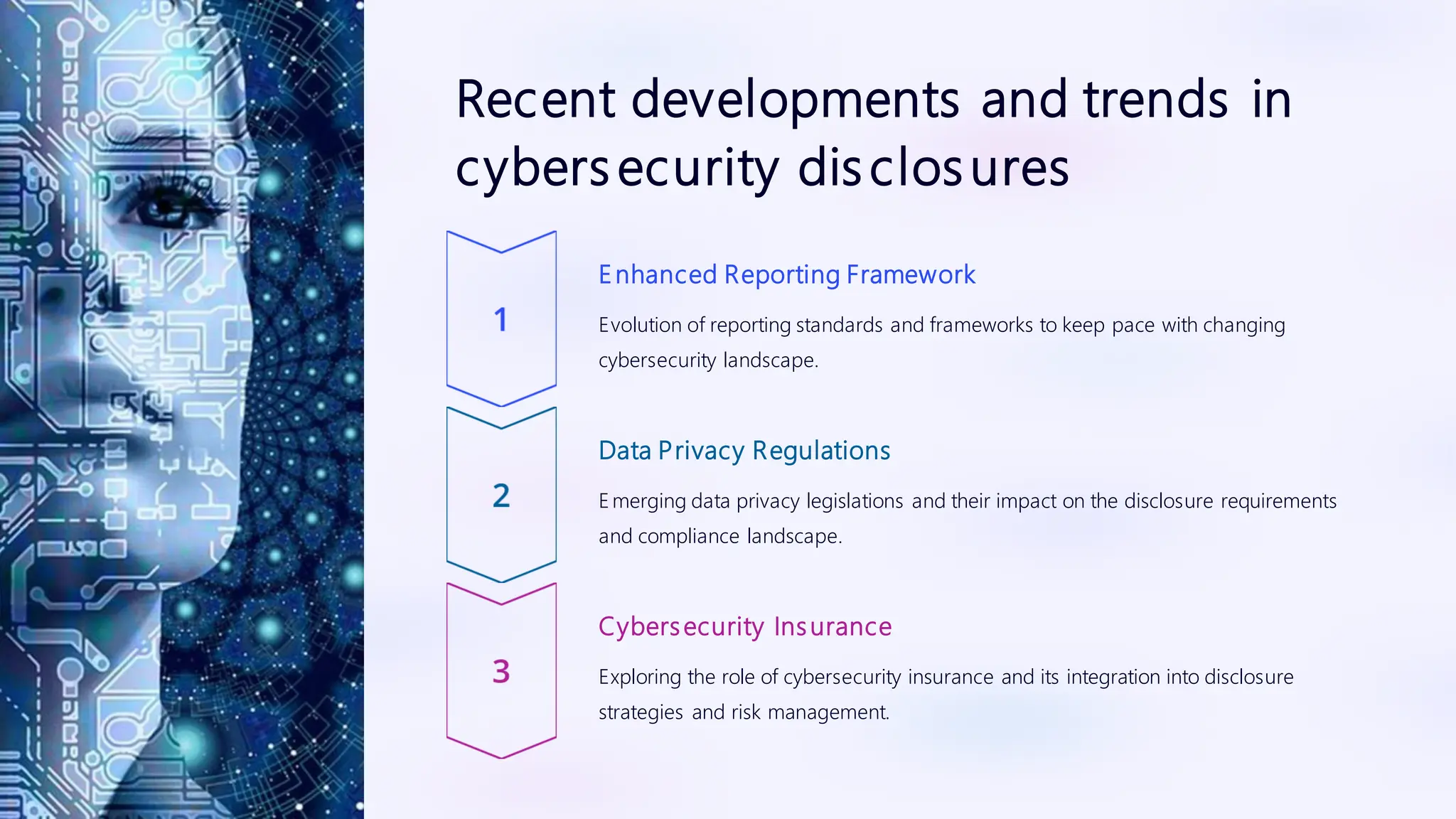 Recent developments and trends in cybersecurity disclosures

1

Enhanced Reporting Framework

Evolution of reporting standards and frameworks to keep pace with changing cybersecurity landscape.

2

Data Privacy Regulations

Emerging data privacy legislations and their impact on the disclosure requirements and compliance landscape.

3

Cybersecurity Insurance

Exploring the role of cybersecurity insurance and its integration into disclosure strategies and risk management.